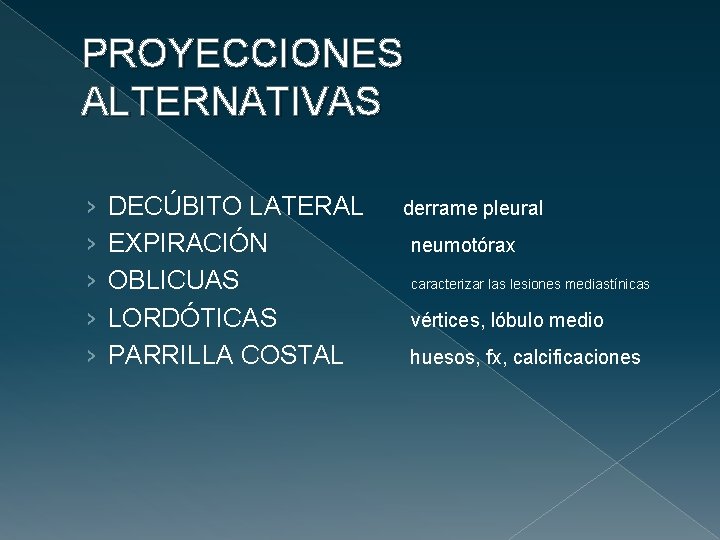 PROYECCIONES ALTERNATIVAS

› DECÚBITO LATERAL derrame pleural
› EXPIRACIÓN neumotórax
› OBLICUAS caracterizar las lesiones mediastínicas
› LORDÓTICAS vértices, lóbulo medio
› PARRILLA COSTAL huesos, fx, calcificaciones